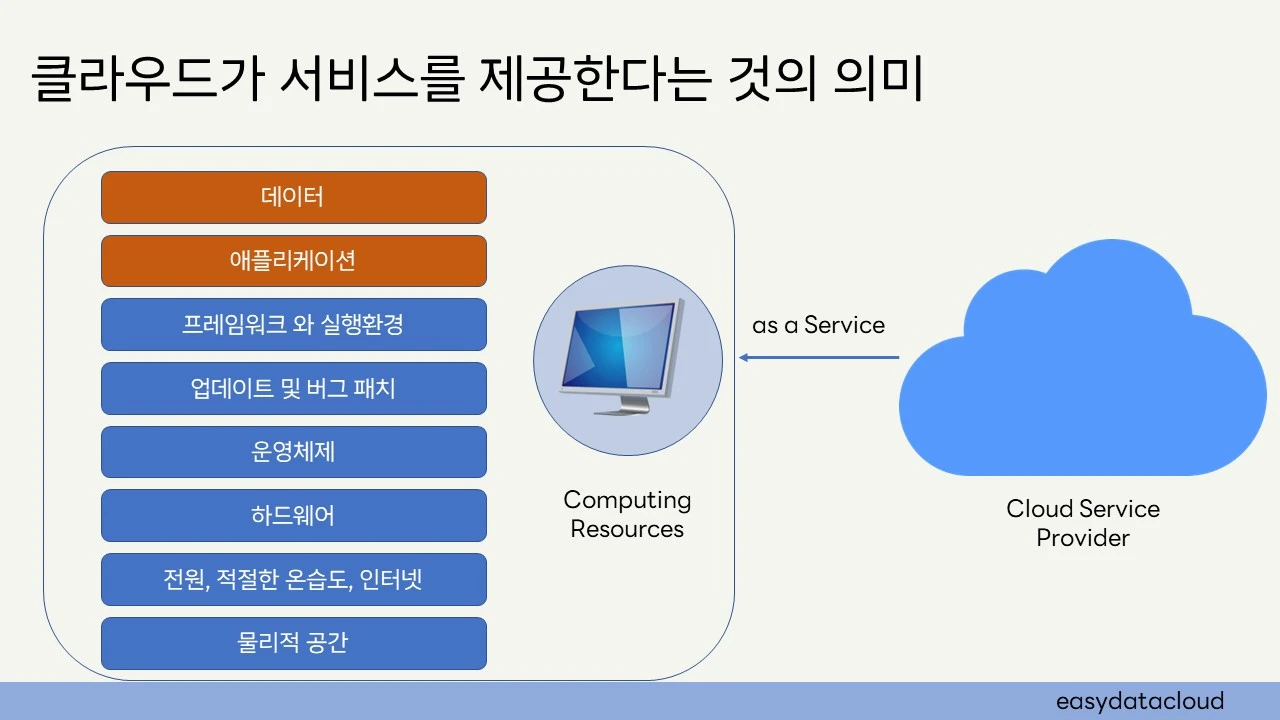 클라우드가 서비스를 제공한다는 것의 의미

데이터

애플리케이션

프레임워크 와 실행환경

업데이트 및 버그 패치

운영체제

하드웨어

전원, 적절한 온습도, 인터넷

물리적 공간

Computing Resources

as a Service

Cloud Service Provider

easydatacloud